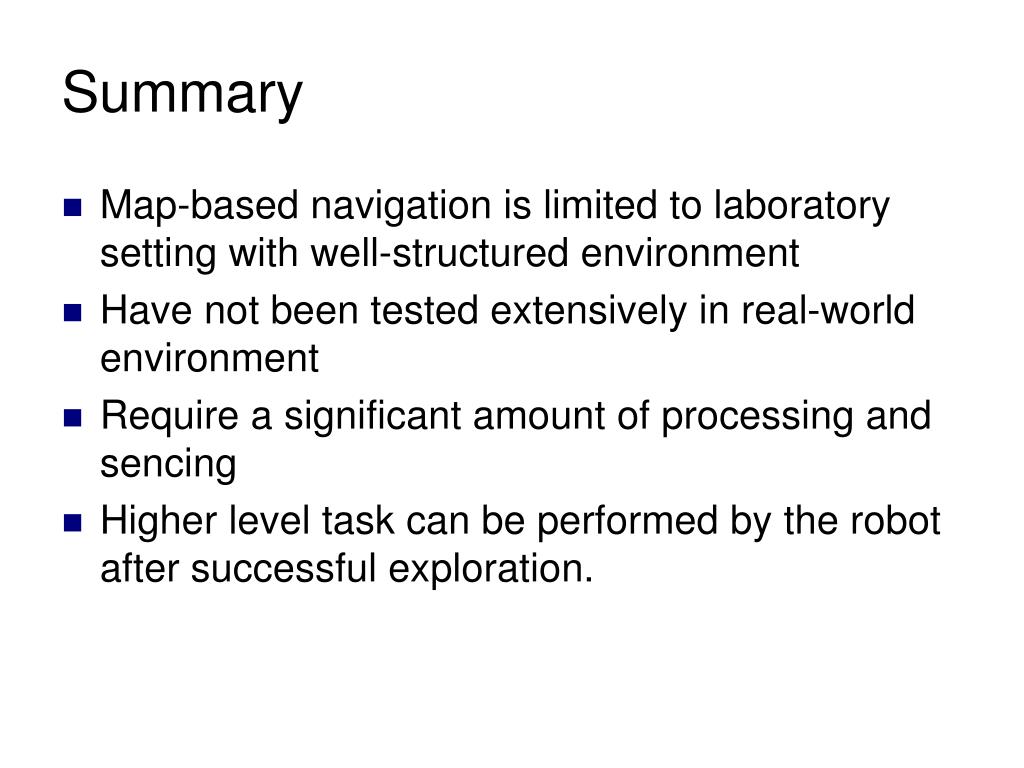 Summary

- Map-based navigation is limited to laboratory setting with well-structured environment
- Have not been tested extensively in real-world environment
- Require a significant amount of processing and sencing
- Higher level task can be performed by the robot after successful exploration.